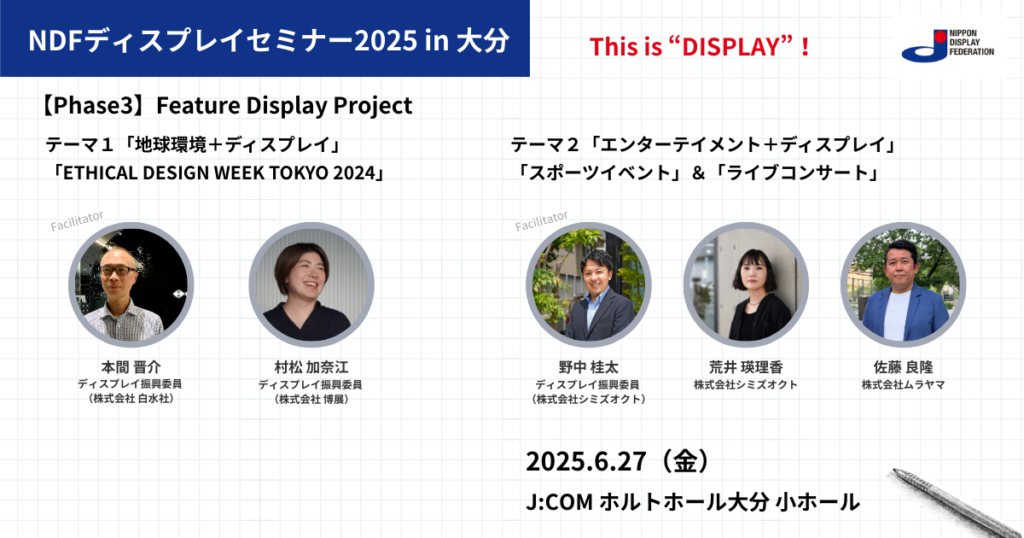 NDFディスプレイセミナー2025 in 大分

This is “DISPLAY”！

NIPPON DISPLAY FEDERATION

【Phase3】Feature Display Project

テーマ１「地球環境＋ディスプレイ」
「ETHICAL DESIGN WEEK TOKYO 2024」

Facilitator

本間 晋介
ディスプレイ振興委員
（株式会社 白水社）

村松 加奈江
ディスプレイ振興委員
（株式会社 博展）

テーマ２「エンターテイメント＋ディスプレイ」
「スポーツイベント」＆「ライブコンサート」

Facilitator

野中 桂太
ディスプレイ振興委員
（株式会社シミズオクト）

荒井 瑛理香
株式会社シミズオクト

佐藤 良隆
株式会社ムラヤマ

2025.6.27（金）

J:COM ホルトホール大分 小ホール